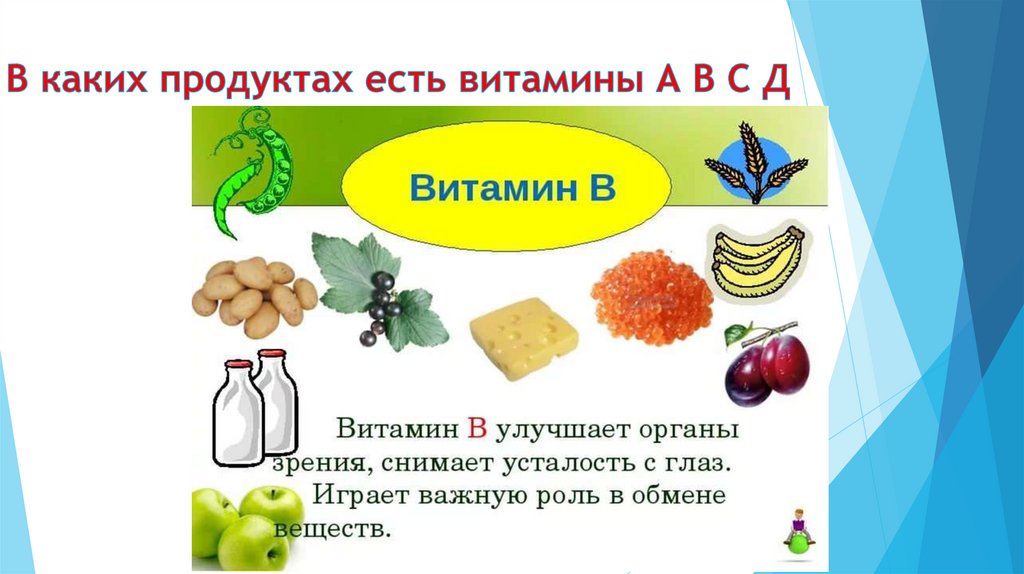 В каких продуктах есть витамины А В С Д

Витамин В

Витамин В улучшает органы зрения, снимает усталость с глаз. Играет важную роль в обмене веществ.